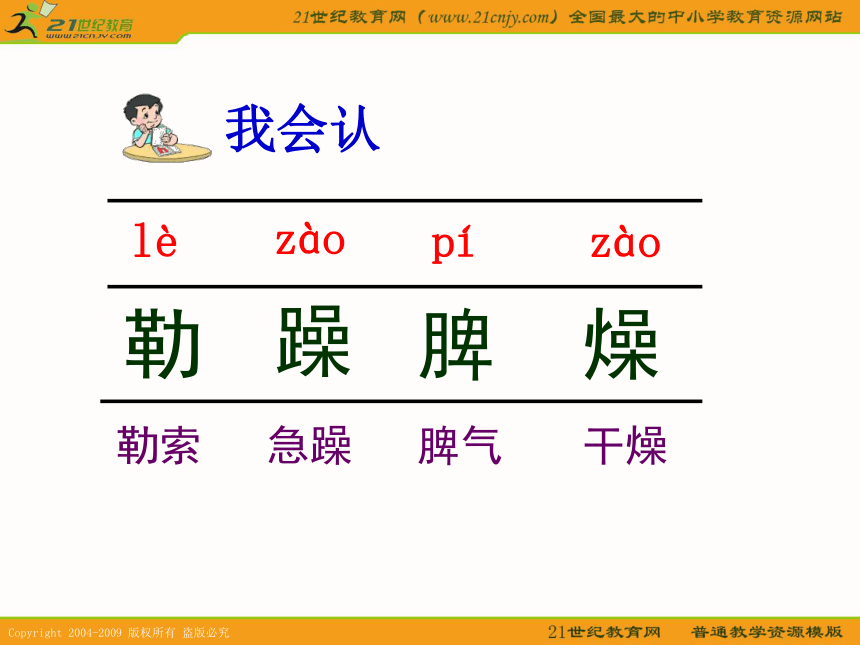 21世纪教育
www.21cnjy.com

21世纪教育网（www.21cnjy.com）全国最大的中小学教育资源网站

我会认

| lè | zào | pí | zào |
|---|---|---|---|
| 勒 | 躁 | 脾 | 燥 |
| 勒索 | 急躁 | 脾气 | 干燥 |

Copyright 2004-2009 版权所有 盗版必究

21世纪教育网 普通教学资源模版